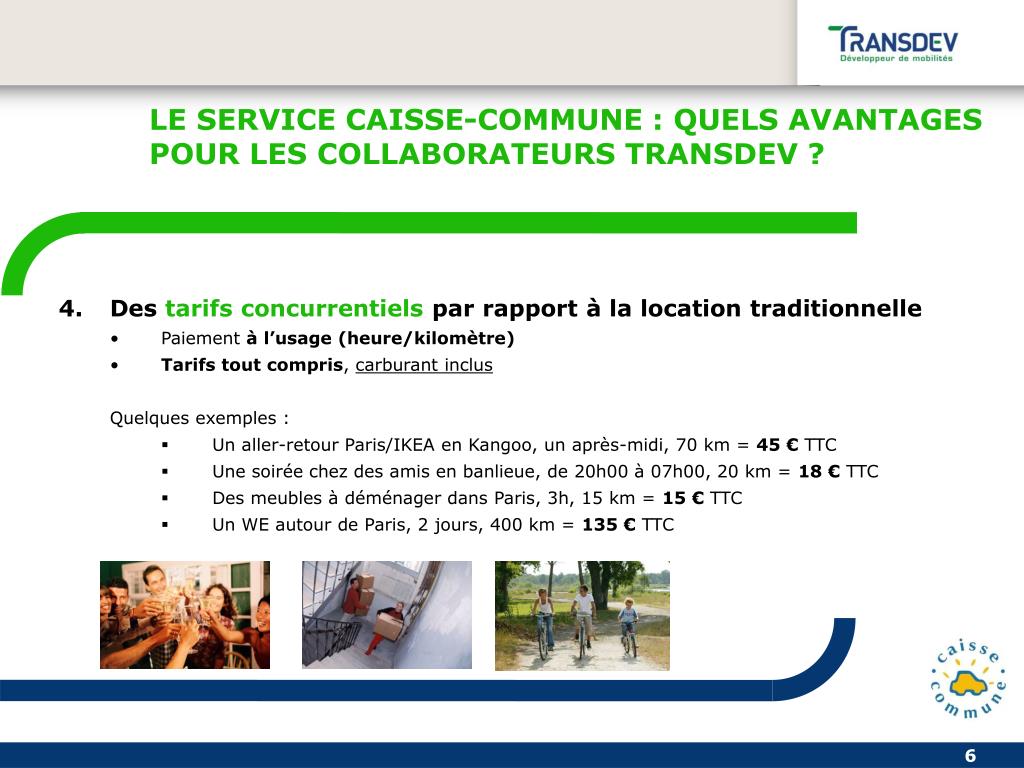 TRANSDEV
Développeur de mobilités

LE SERVICE CAISSE-COMMUNE : QUELS AVANTAGES POUR LES COLLABORATEURS TRANSDEV ?

4. Des tarifs concurrentiels par rapport à la location traditionnelle
• Paiement à l'usage (heure/kilomètre)
• Tarifs tout compris, carburant inclus

Quelques exemples :
▪ Un aller-retour Paris/IKEA en Kangoo, un après-midi, 70 km = 45 € TTC
▪ Une soirée chez des amis en banlieue, de 20h00 à 07h00, 20 km = 18 € TTC
▪ Des meubles à déménager dans Paris, 3h, 15 km = 15 € TTC
▪ Un WE autour de Paris, 2 jours, 400 km = 135 € TTC

caisse commune

6